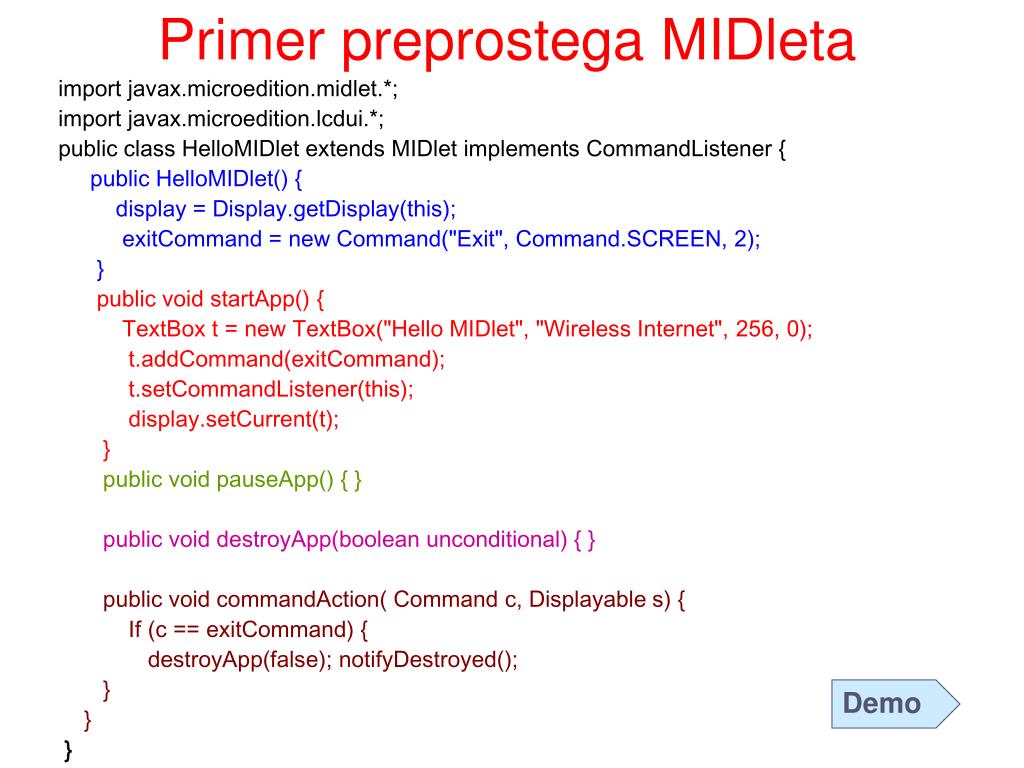 Primer preprostega MIDleta

import javax.microedition.midlet.*;
import javax.microedition.lcdui.*;
public class HelloMIDlet extends MIDlet implements CommandListener {
public HelloMIDlet() {
display = Display.getDisplay(this);
exitCommand = new Command("Exit", Command.SCREEN, 2);
}
public void startApp() {
TextBox t = new TextBox("Hello MIDlet", "Wireless Internet", 256, 0);
t.addCommand(exitCommand);
t.setCommandListener(this);
display.setCurrent(t);
}
public void pauseApp() { }

public void destroyApp(boolean unconditional) { }

public void commandAction( Command c, Displayable s) {
If (c == exitCommand) {
destroyApp(false); notifyDestroyed();
}
}
}

Demo